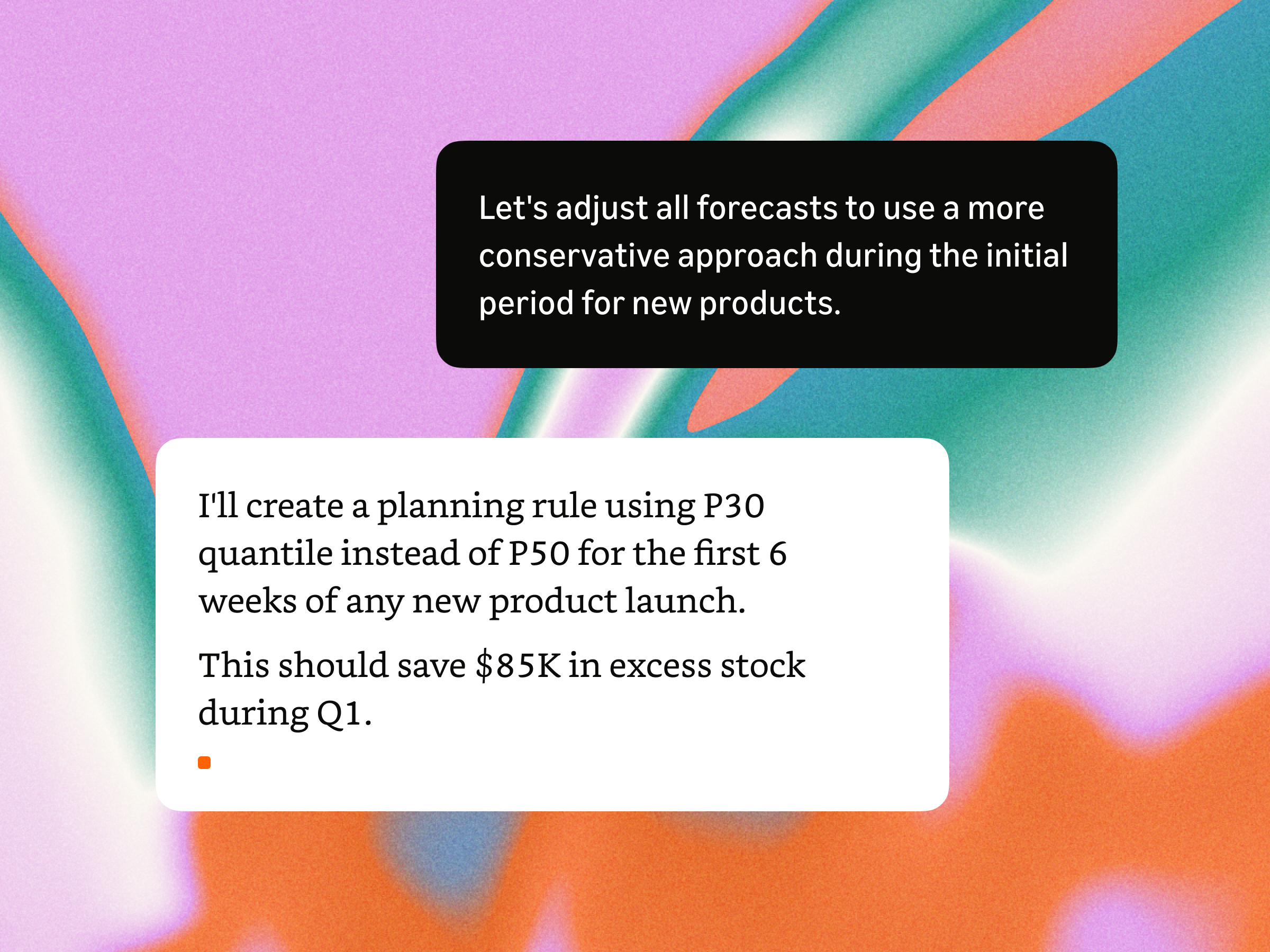 Let's adjust all forecasts to use a more conservative approach during the initial period for new products.

I'll create a planning rule using P30 quantile instead of P50 for the first 6 weeks of any new product launch.

This should save \$85K in excess stock during Q1.